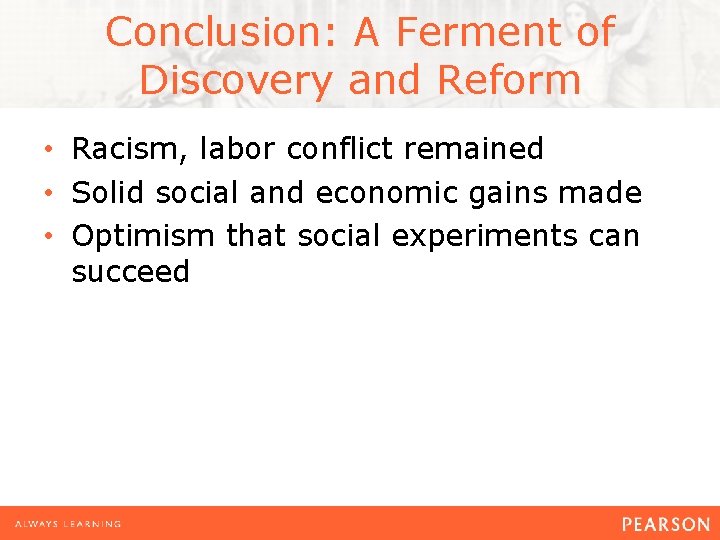 Conclusion: A Ferment of Discovery and Reform

• Racism, labor conflict remained
• Solid social and economic gains made
• Optimism that social experiments can succeed

ALWAYS LEARNING

PEARSON